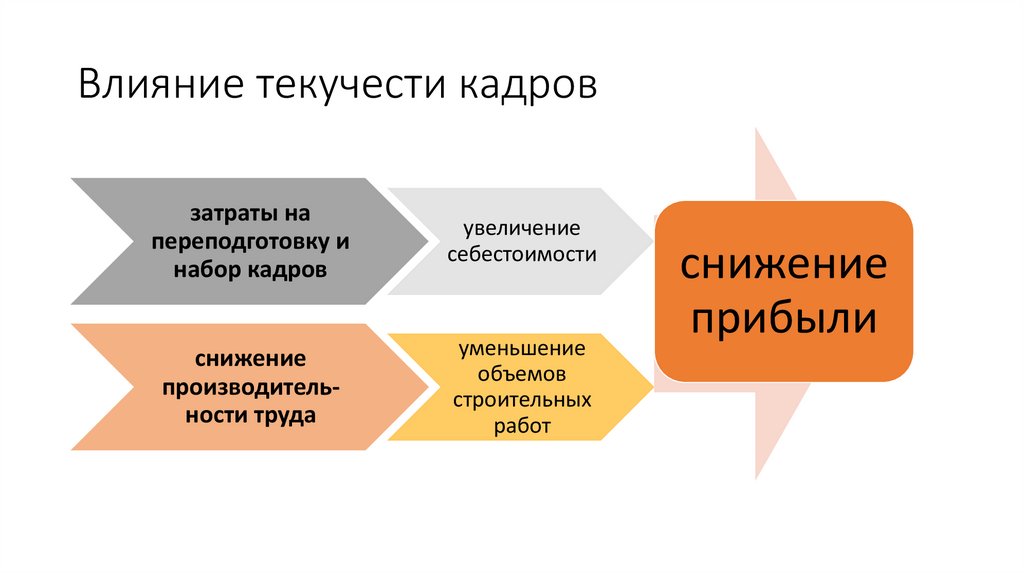 Влияние текучести кадров

затраты на переподготовку и набор кадров

увеличение себестоимости

снижение производительности труда

уменьшение объемов строительных работ

снижение прибыли